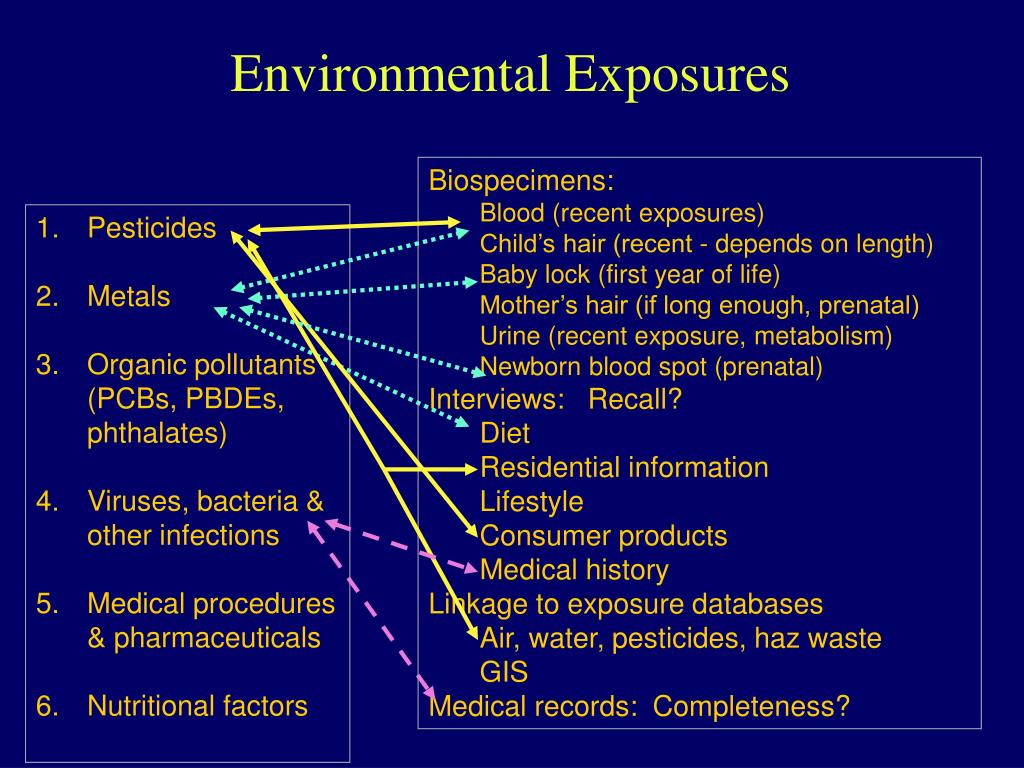 Environmental Exposures

1. Pesticides

2. Metals

3. Organic pollutants (PCBs, PBDEs, phthalates)

4. Viruses, bacteria & other infections

5. Medical procedures & pharmaceuticals

6. Nutritional factors

Biospecimens:
Blood (recent exposures)
Child's hair (recent - depends on length)
Baby lock (first year of life)
Mother's hair (if long enough, prenatal)
Urine (recent exposure, metabolism)
Newborn blood spot (prenatal)
Interviews: Recall?
Diet
Residential information
Lifestyle
Consumer products
Medical history
Linkage to exposure databases
Air, water, pesticides, haz waste
GIS
Medical records: Completeness?